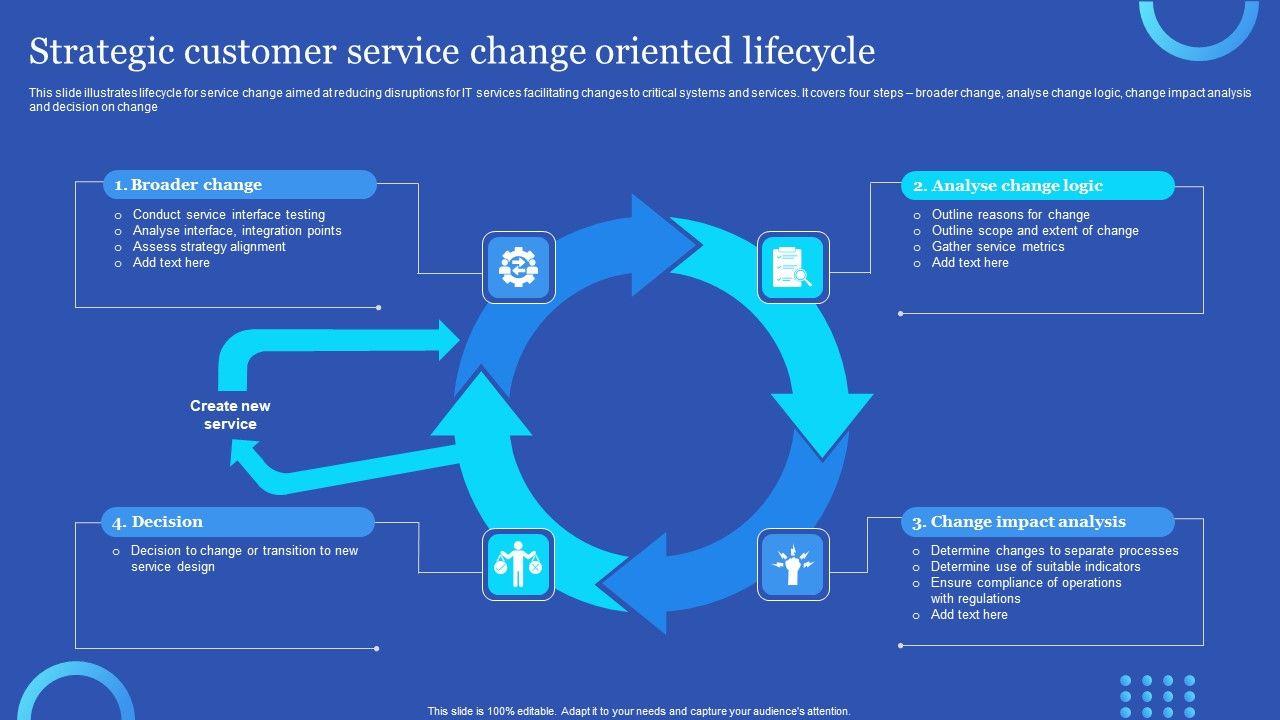 Strategic customer service change oriented lifecycle

This slide illustrates lifecycle for service change aimed at reducing disruptions for IT services facilitating changes to critical systems and services. It covers four steps – broader change, analyse change logic, change impact analysis and decision on change

1. Broader change
o Conduct service interface testing
o Analyse interface, integration points
o Assess strategy alignment
o Add text here

2. Analyse change logic
o Outline reasons for change
o Outline scope and extent of change
o Gather service metrics
o Add text here

Create new service

4. Decision
o Decision to change or transition to new service design

3. Change impact analysis
o Determine changes to separate processes
o Determine use of suitable indicators
o Ensure compliance of operations with regulations
o Add text here

This slide is 100% editable. Adapt it to your needs and capture your audience's attention.